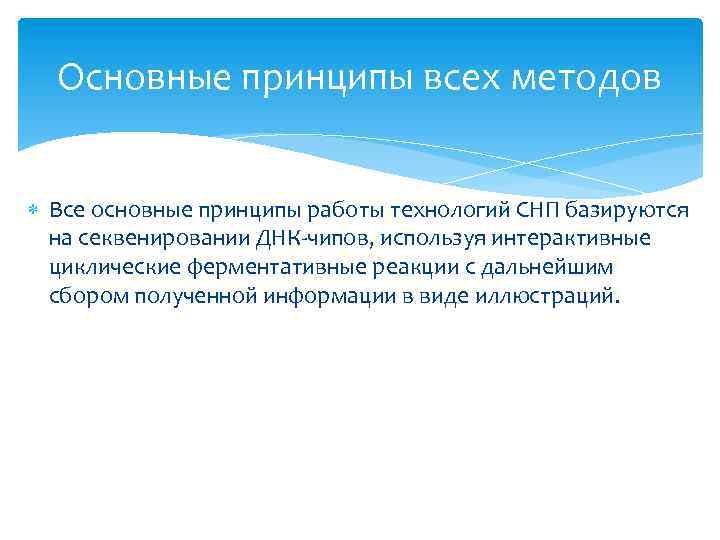 Основные принципы всех методов

Все основные принципы работы технологий СНП базируются на секвенировании ДНК-чипов, используя интерактивные циклические ферментативные реакции с дальнейшим сбором полученной информации в виде иллюстраций.